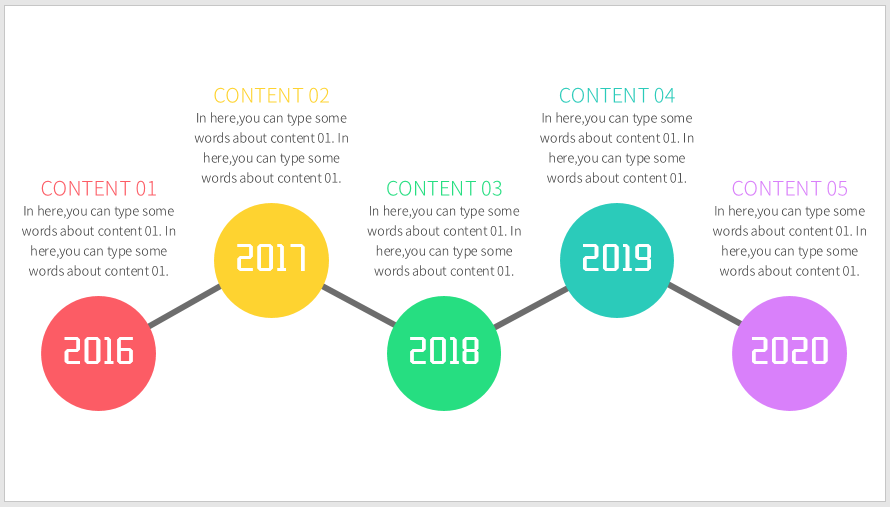 CONTENT 01
In here,you can type some words about content 01. In here,you can type some words about content 01.

2016

CONTENT 02
In here,you can type some words about content 01. In here,you can type some words about content 01.

2017

CONTENT 03
In here,you can type some words about content 01. In here,you can type some words about content 01.

2018

CONTENT 04
In here,you can type some words about content 01. In here,you can type some words about content 01.

2019

CONTENT 05
In here,you can type some words about content 01. In here,you can type some words about content 01.

2020